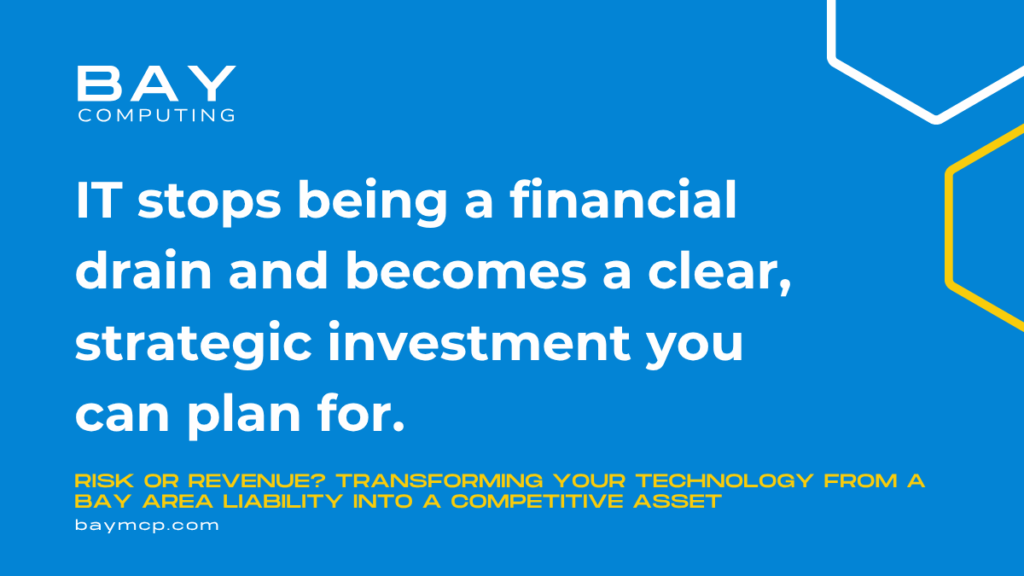 BAY
COMPUTING

IT stops being a financial drain and becomes a clear, strategic investment you can plan for.

RISK OR REVENUE? TRANSFORMING YOUR TECHNOLOGY FROM A BAY AREA LIABILITY INTO A COMPETITIVE ASSET

baymcp.com